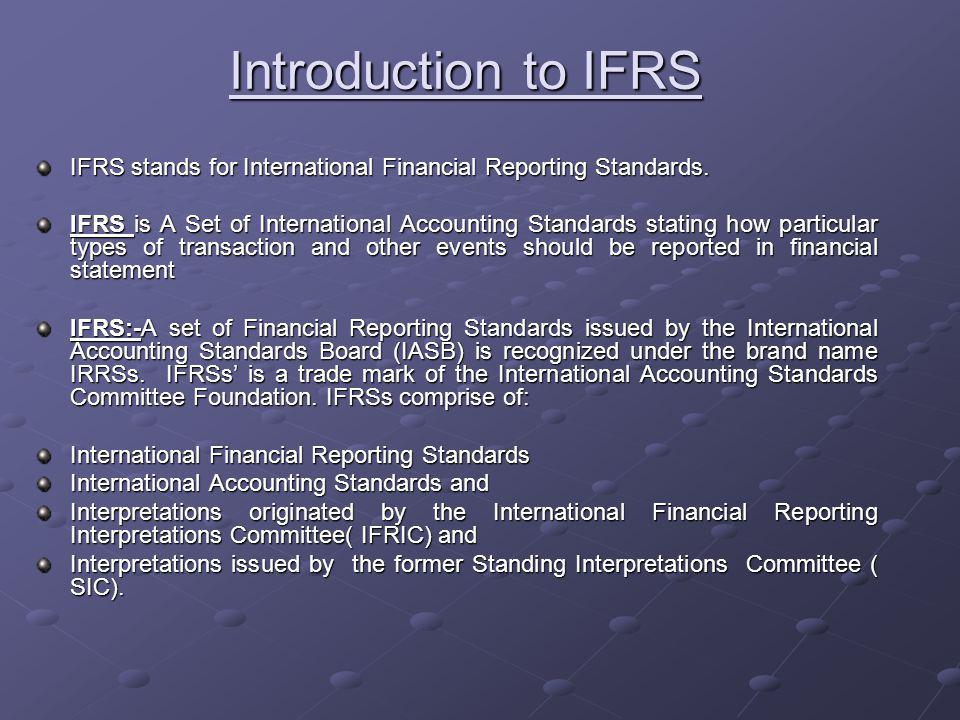 Introduction to IFRS

IFRS stands for International Financial Reporting Standards.

IFRS is A Set of International Accounting Standards stating how particular types of transaction and other events should be reported in financial statement

IFRS:-A set of Financial Reporting Standards issued by the International Accounting Standards Board (IASB) is recognized under the brand name IRRSs. IFRSs' is a trade mark of the International Accounting Standards Committee Foundation. IFRSs comprise of:

International Financial Reporting Standards

International Accounting Standards and

Interpretations originated by the International Financial Reporting Interpretations Committee( IFRIC) and

Interpretations issued by the former Standing Interpretations Committee ( SIC).